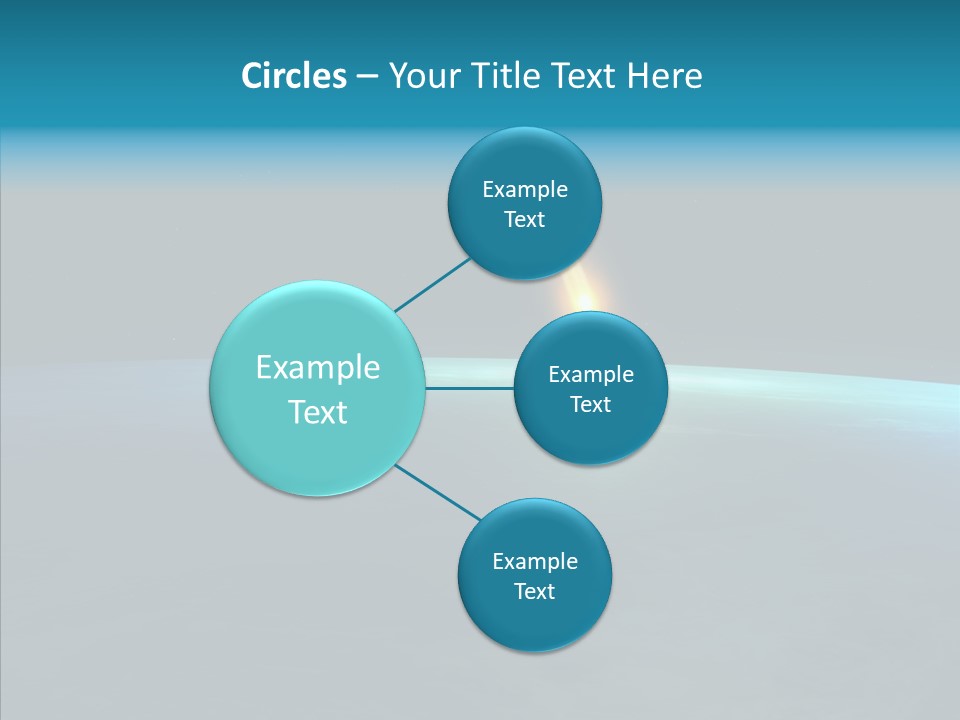 Circles – Your Title Text Here

Example Text

Example Text

Example Text

Example Text